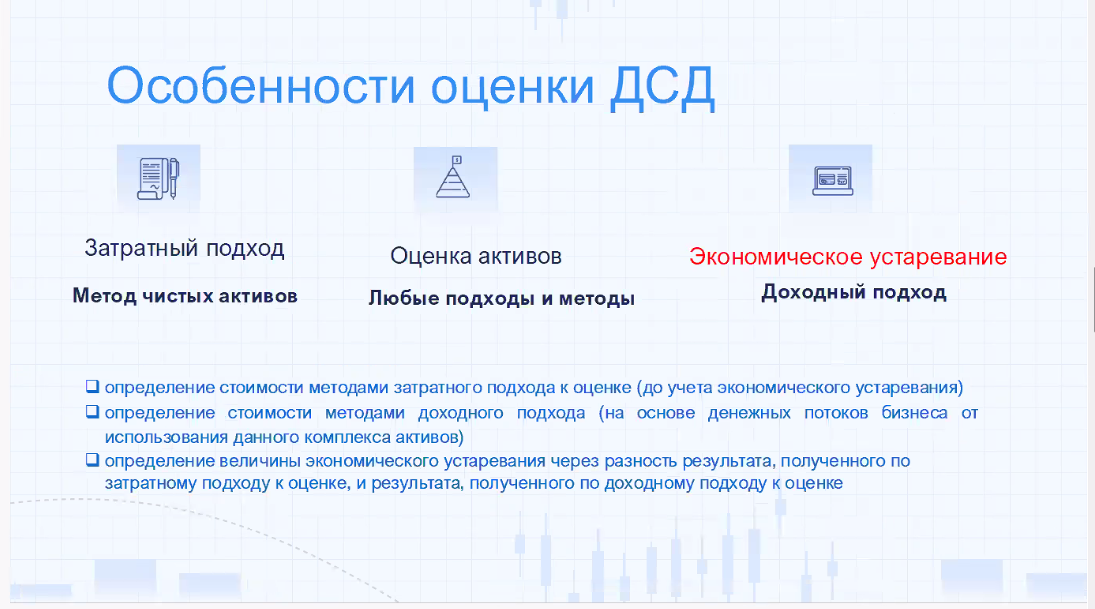 Особенности оценки ДСД

Затратный подход
Метод чистых активов

Оценка активов
Любые подходы и методы

Экономическое устаревание
Доходный подход

❑ определение стоимости методами затратного подхода к оценке (до учета экономического устаревания)
❑ определение стоимости методами доходного подхода (на основе денежных потоков бизнеса от использования данного комплекса активов)
❑ определение величины экономического устаревания через разность результата, полученного по затратному подходу к оценке, и результата, полученного по доходному подходу к оценке